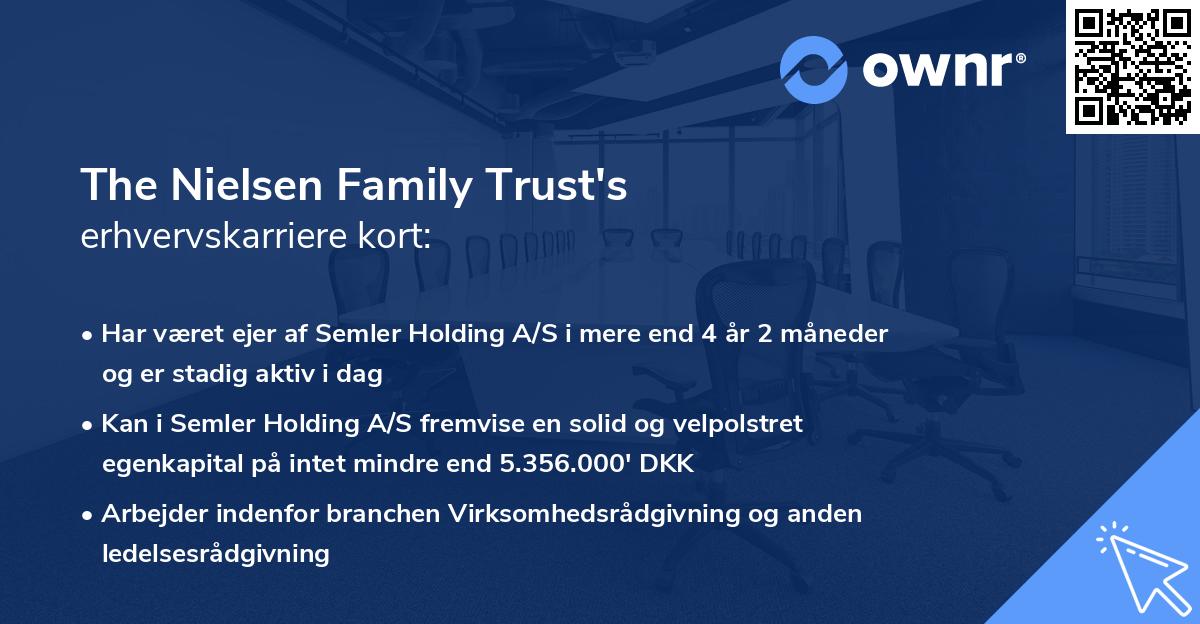 ownr®

The Nielsen Family Trust's
erhvervskarriere kort:

• Har været ejer af Semler Holding A/S i mere end 4 år 2 måneder og er stadig aktiv i dag

• Kan i Semler Holding A/S fremvise en solid og velpolstret egenkapital på intet mindre end 5.356.000' DKK

• Arbejder indenfor branchen Virksomhedsrådgivning og anden ledelsesrådgivning